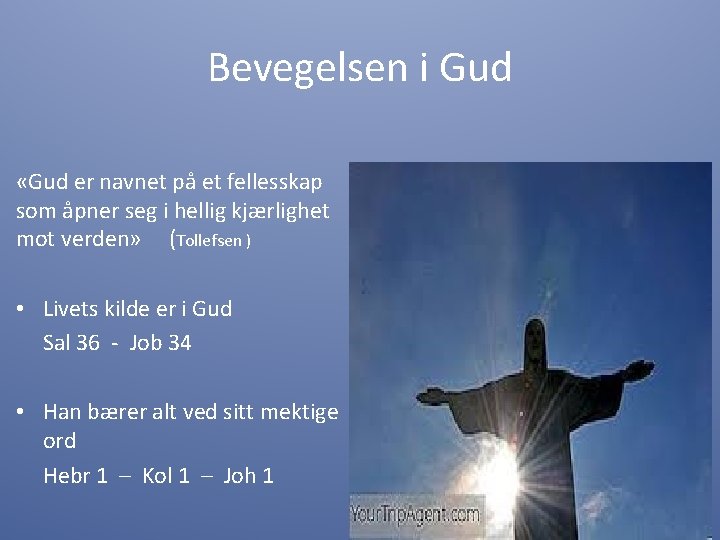 Bevegelsen i Gud

«Gud er navnet på et fellesskap som åpner seg i hellig kjærlighet mot verden» (Tollefsen )

• Livets kilde er i Gud
Sal 36 - Job 34

• Han bærer alt ved sitt mektige ord
Hebr 1 – Kol 1 – Joh 1

YourTripAgent.com